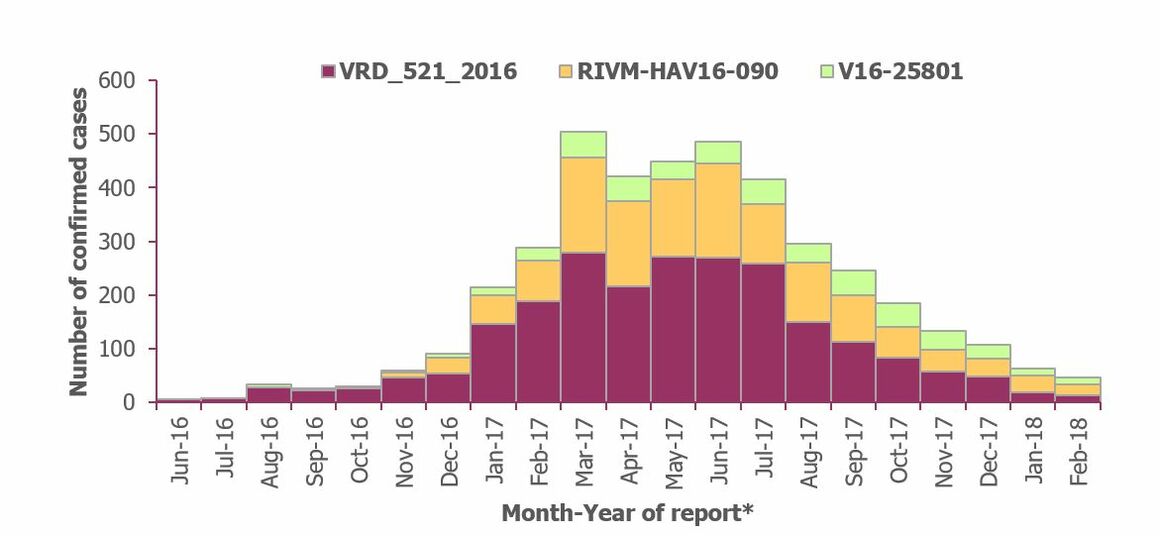 VRD_521_2016 RIVM-HAV16-090 V16-25801

Number of confirmed cases

600
500
400
300
200
100
0

Jun-16 Jul-16 Aug-16 Sep-16 Oct-16 Nov-16 Dec-16 Jan-17 Feb-17 Mar-17 Apr-17 May-17 Jun-17 Jul-17 Aug-17 Sep-17 Oct-17 Nov-17 Dec-17 Jan-18 Feb-18

Month-Year of report*